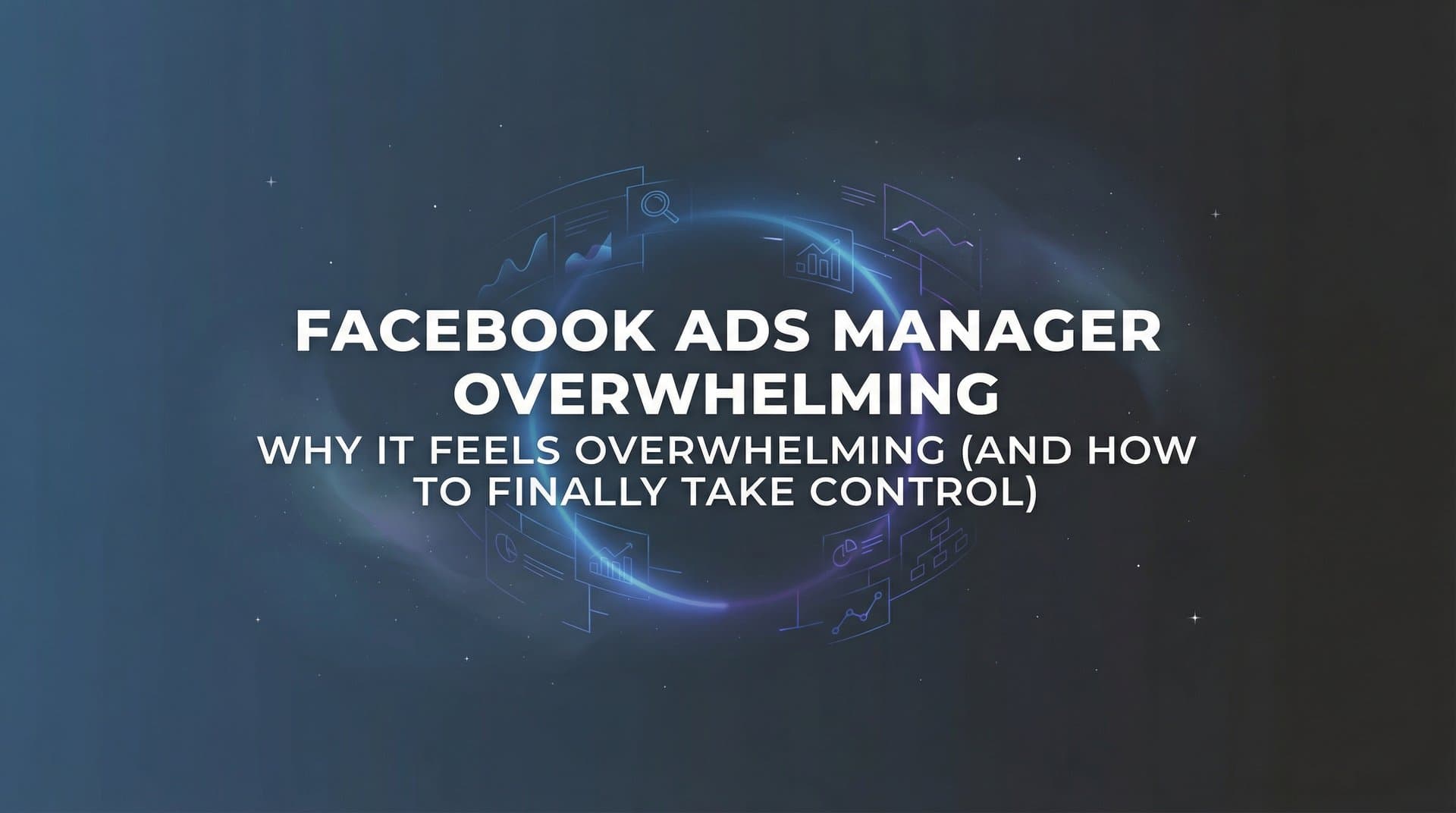 FACEBOOK ADS MANAGER OVERWHELMING

WHY IT FEELS OVERWHELMING (AND HOW TO FINALLY TAKE CONTROL)